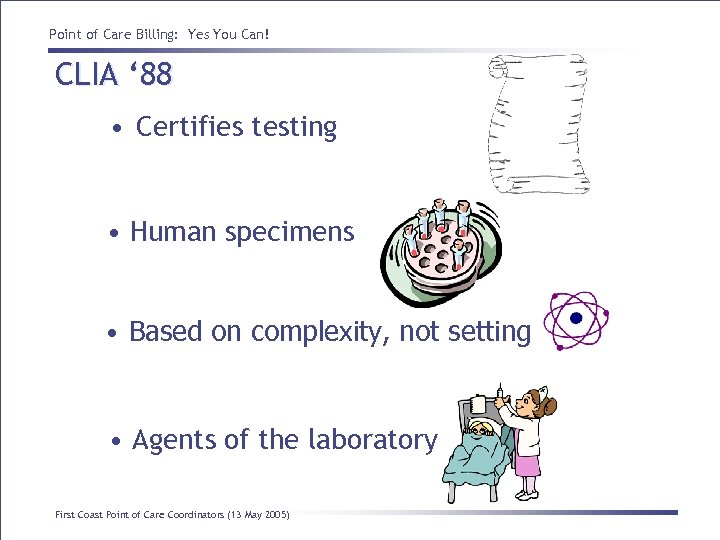 Point of Care Billing: Yes You Can!

CLIA ‘88

• Certifies testing

• Human specimens

• Based on complexity, not setting

• Agents of the laboratory

First Coast Point of Care Coordinators (13 May 2005)